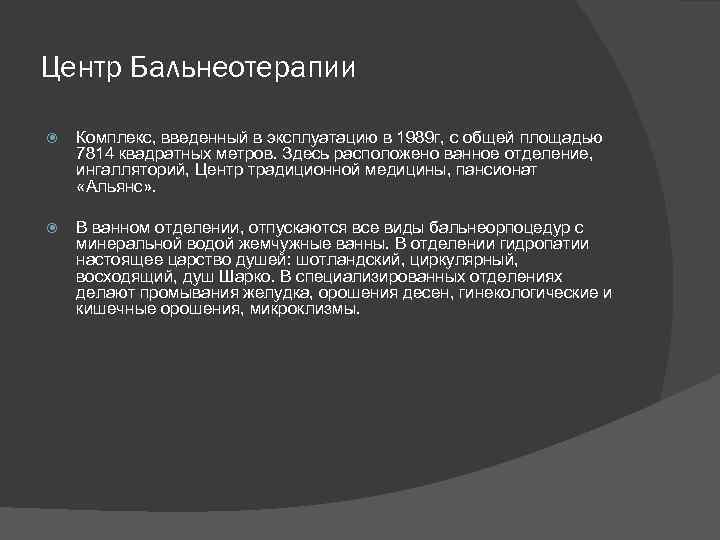 Центр Бальнеотерапии

Комплекс, введенный в эксплуатацию в 1989г, с общей площадью 7814 квадратных метров. Здесь расположено ванное отделение, ингалляторий, Центр традиционной медицины, пансионат «Альянс».

В ванном отделении, отпускаются все виды бальнеорпоцедур с минеральной водой жемчужные ванны. В отделении гидропатии настоящее царство душей: шотландский, циркулярный, восходящий, душ Шарко. В специализированных отделениях делают промывания желудка, орошения десен, гинекологические и кишечные орошения, микроклизмы.